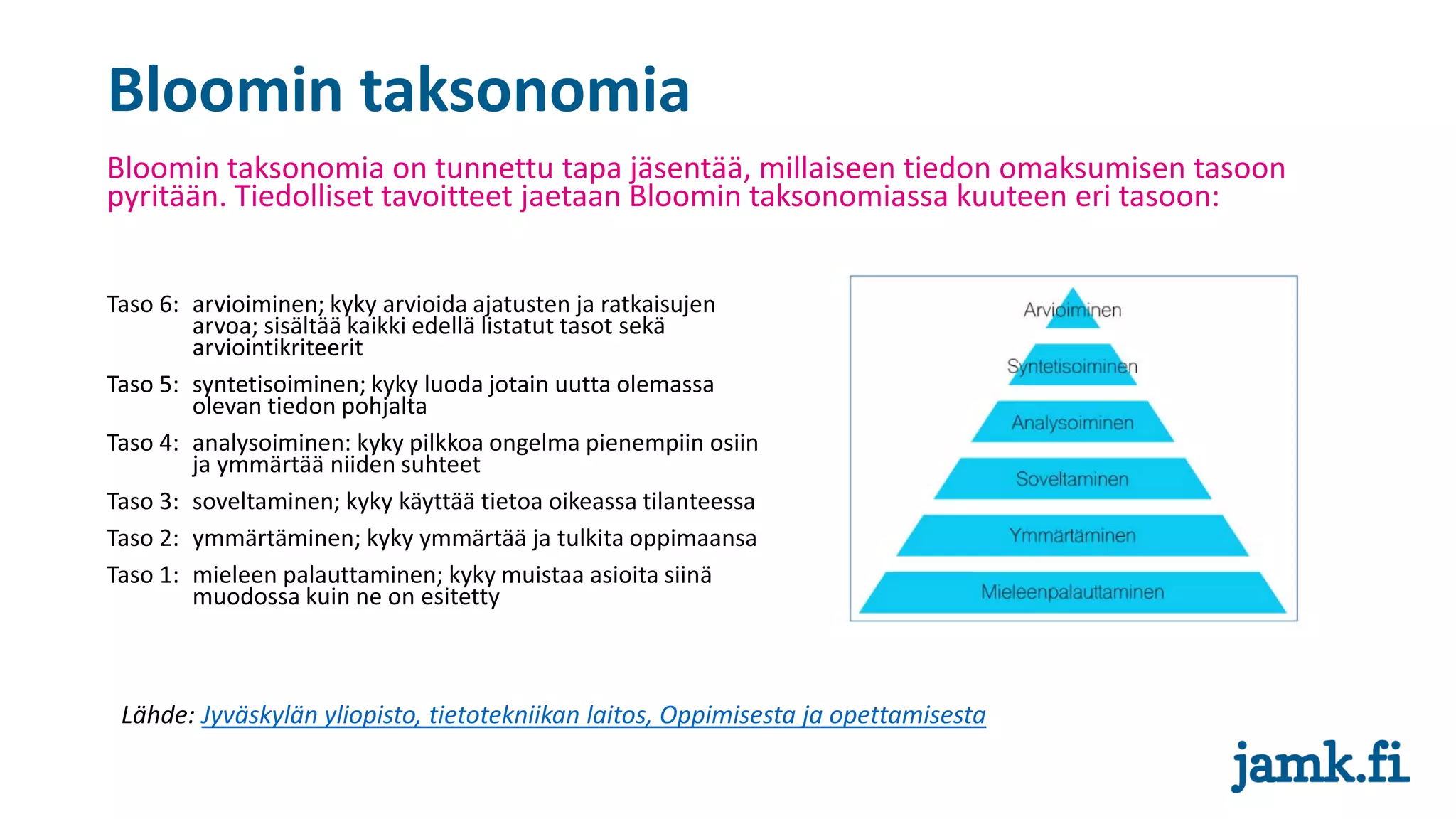 Bloomin taksonomia

Bloomin taksonomia on tunnettu tapa jäsentää, millaiseen tiedon omaksumisen tasoon pyritään. Tiedolliset tavoitteet jaetaan Bloomin taksonomiassa kuuteen eri tasoon:

Taso 6: arvioiminen; kyky arvioida ajatusten ja ratkaisujen arvoa; sisältää kaikki edellä listatut tasot sekä arviointikriteerit

Taso 5: syntetisoiminen; kyky luoda jotain uutta olemassa olevan tiedon pohjalta

Taso 4: analysoiminen: kyky pilkkoa ongelma pienempiin osiin ja ymmärtää niiden suhteet

Taso 3: soveltaminen; kyky käyttää tietoa oikeassa tilanteessa

Taso 2: ymmärtäminen; kyky ymmärtää ja tulkita oppimaansa

Taso 1: mieleen palauttaminen; kyky muistaa asioita siinä muodossa kuin ne on esitetty

Arvioiminen
Syntetisoiminen
Analysoiminen
Soveltaminen
Ymmärtäminen
Mieleenpalauttaminen

Lähde: Jyväskylän yliopisto, tietotekniikan laitos, Oppimisesta ja opettamisesta

jamk.fi